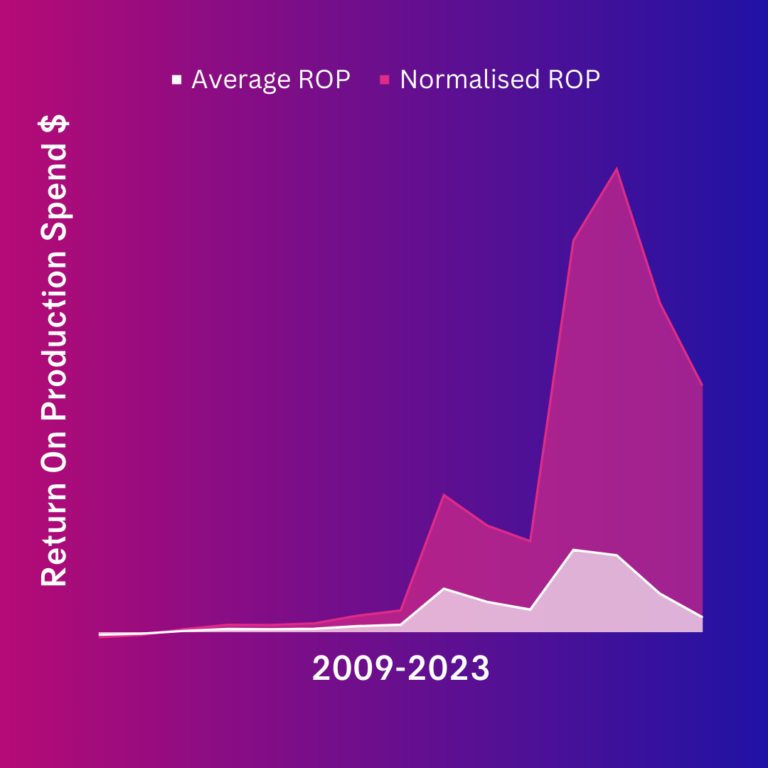 Average ROP
Normalised ROP

Return On Production Spend $

2009-2023